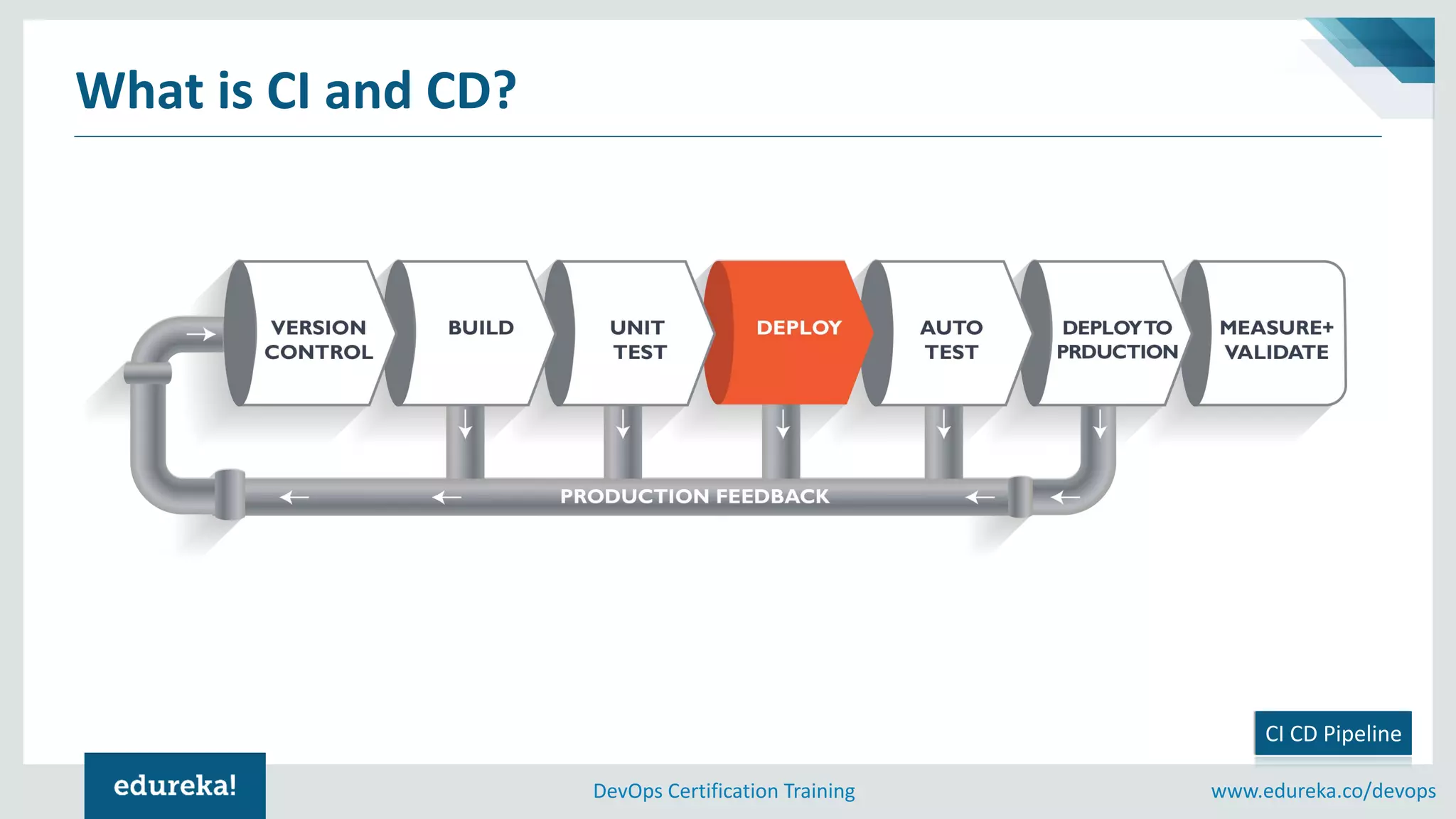 What is CI and CD?

VERSION CONTROL

BUILD

UNIT TEST

DEPLOY

AUTO TEST

DEPLOY TO PRDUCTION

MEASURE+ VALIDATE

PRODUCTION FEEDBACK

CI CD Pipeline

edureka!

DevOps Certification Training

www.edureka.co/devops